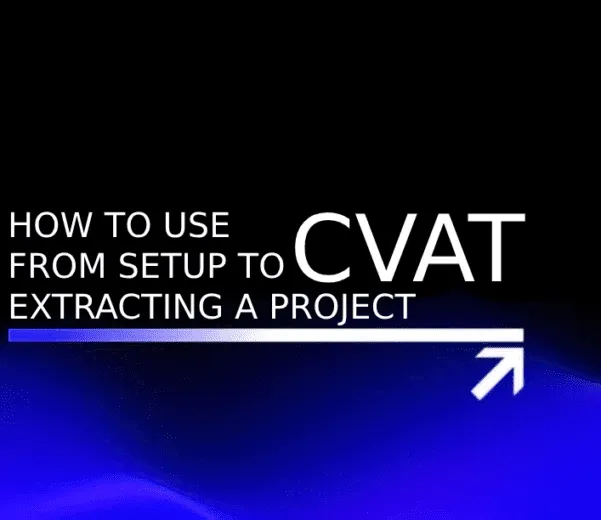 HOW TO USE
FROM SETUP TO CVAT
EXTRACTING A PROJECT